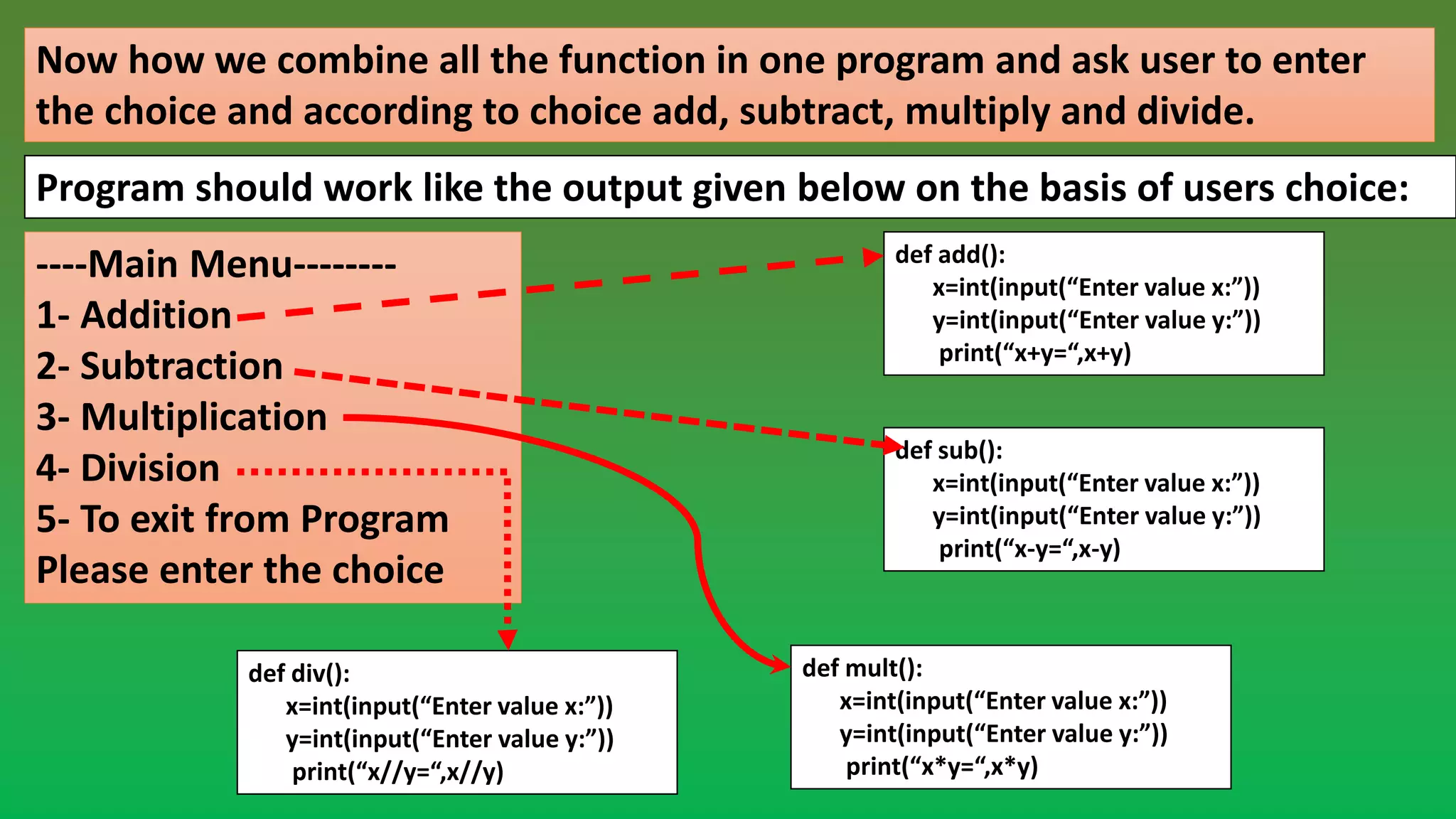 Now how we combine all the function in one program and ask user to enter the choice and according to choice add, subtract, multiply and divide.

Program should work like the output given below on the basis of users choice:

----Main Menu--------
1- Addition
2- Subtraction
3- Multiplication
4- Division
5- To exit from Program
Please enter the choice

def add():
x=int(input(“Enter value x:”))
y=int(input(“Enter value y:”))
print(“x+y=“,x+y)

def sub():
x=int(input(“Enter value x:”))
y=int(input(“Enter value y:”))
print(“x-y=“,x-y)

def div():
x=int(input(“Enter value x:”))
y=int(input(“Enter value y:”))
print(“x//y=“,x//y)

def mult():
x=int(input(“Enter value x:”))
y=int(input(“Enter value y:”))
print(“x*y=“,x*y)